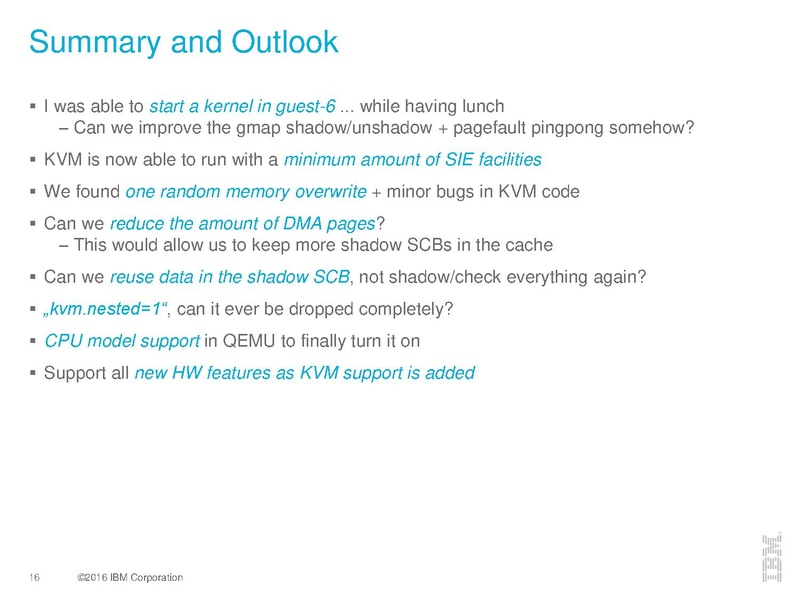 Summary and Outlook

▪ I was able to start a kernel in guest-6 ... while having lunch
– Can we improve the gmap shadow/unshadow + pagefault pingpong somehow?

▪ KVM is now able to run with a minimum amount of SIE facilities

▪ We found one random memory overwrite + minor bugs in KVM code

▪ Can we reduce the amount of DMA pages?
– This would allow us to keep more shadow SCBs in the cache

▪ Can we reuse data in the shadow SCB, not shadow/check everything again?

▪ „kvm.nested=1“, can it ever be dropped completely?

▪ CPU model support in QEMU to finally turn it on

▪ Support all new HW features as KVM support is added

16 ©2016 IBM Corporation

IBM